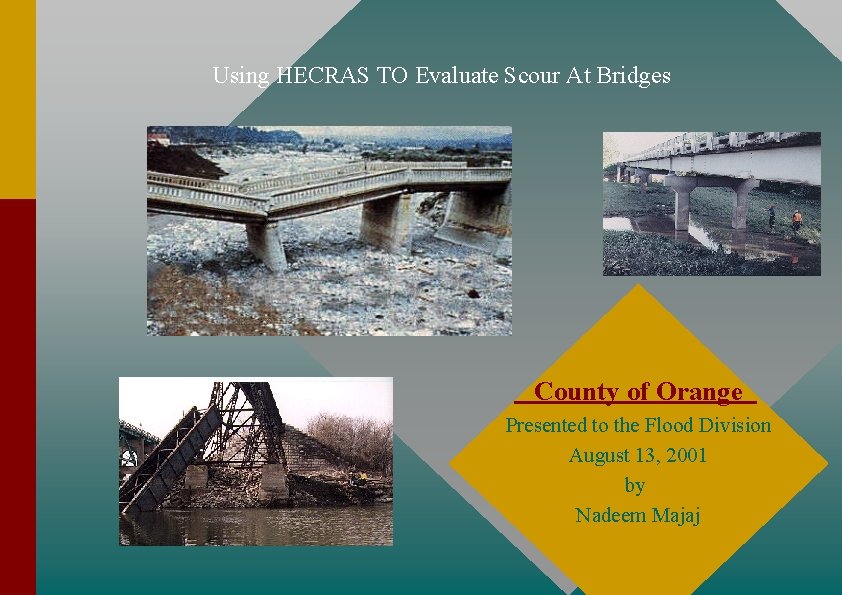 Using HECRAS TO Evaluate Scour At Bridges

County of Orange

Presented to the Flood Division

August 13, 2001

by

Nadeem Majaj